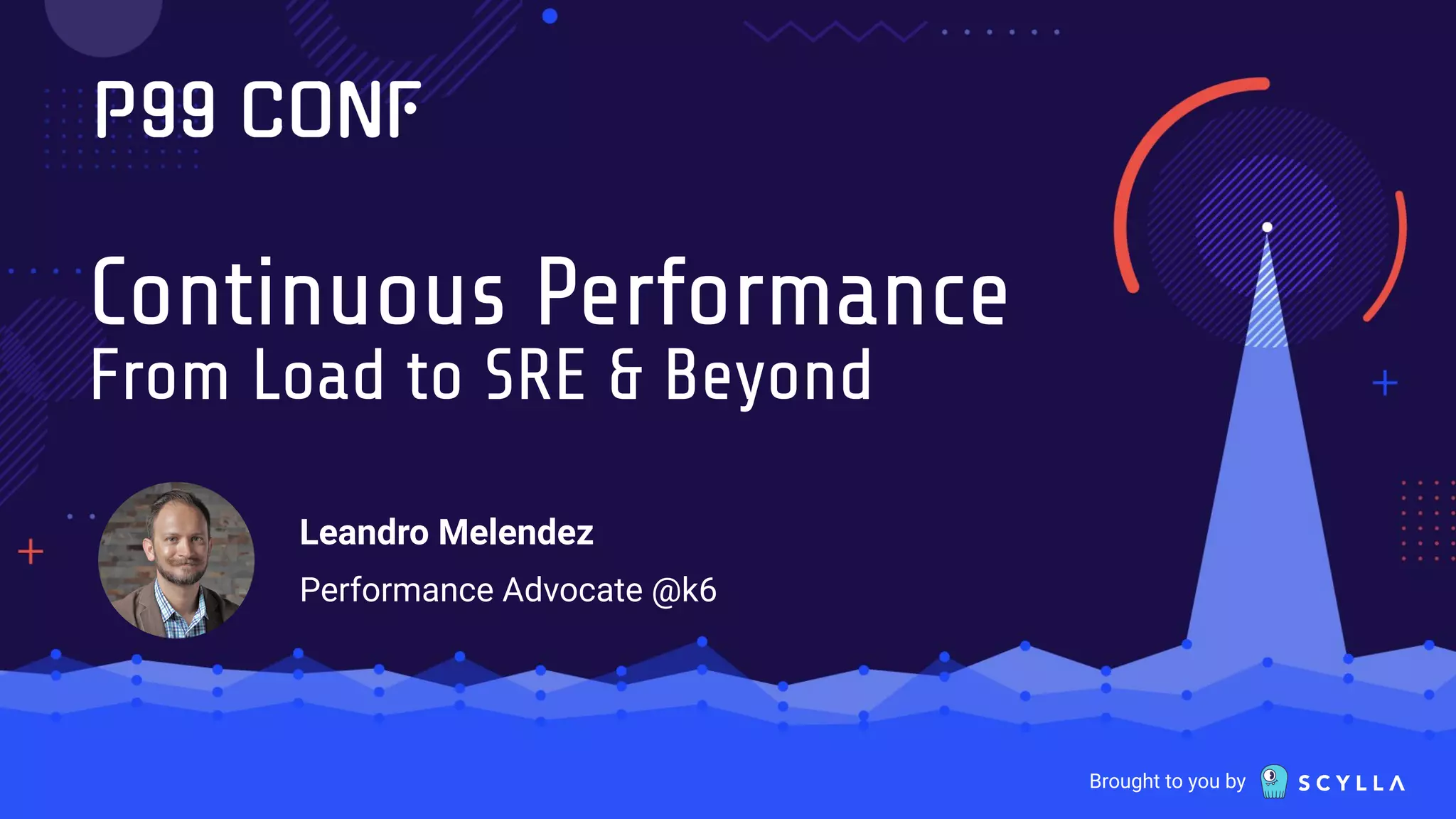 P99 CONF

Continuous Performance
From Load to SRE & Beyond

Leandro Melendez

Performance Advocate @k6

Brought to you by SCYLLA